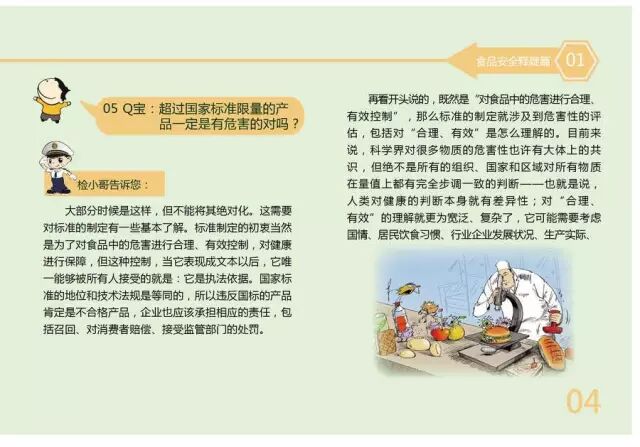 食品安全释疑篇 01

05 Q宝：超过国家标准限量的产品一定是有危害的对吗？

检小哥告诉您：

大部分时候是这样，但不能将其绝对化。这需要对标准的制定有一些基本了解。标准制定的初衷当然是为了对食品中的危害进行合理、有效控制，对健康进行保障，但这种控制，当它表现成文本以后，它唯一能够被所有人接受的就是：它是执法依据。国家标准的地位和技术法规是等同的，所以违反国标的产品肯定是不合格产品，企业也应该承担相应的责任，包括召回、对消费者赔偿、接受监管部门的处罚。

再看开头说的，既然是“对食品中的危害进行合理、有效控制”，那么标准的制定就涉及到危害性的评估，包括对“合理、有效”是怎么理解的。目前来说，科学界对很多物质的危害性也许有大体上的共识，但绝不是所有的组织、国家和区域对所有物质在量值上都有完全步调一致的判断——也就是说，人类对健康的判断本身就有差异性；对“合理、有效”的理解就更为宽泛、复杂了，它可能需要考虑国情、居民饮食习惯、行业企业发展状况、生产实际、

04